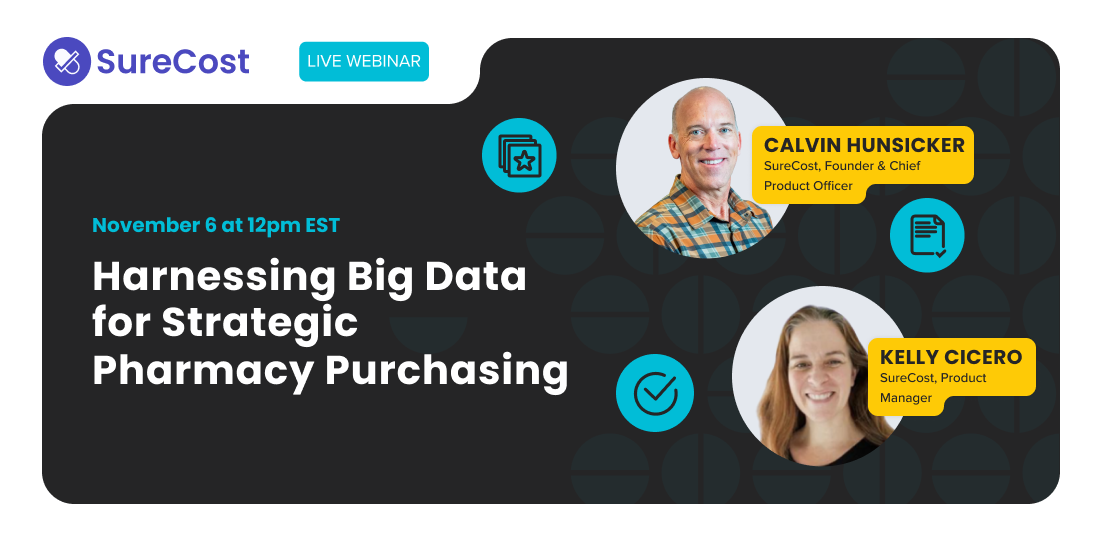 SureCost

LIVE WEBINAR

November 6 at 12pm EST

Harnessing Big Data for Strategic Pharmacy Purchasing

CALVIN HUNSICKER
SureCost, Founder & Chief Product Officer

KELLY CICERO
SureCost, Product Manager